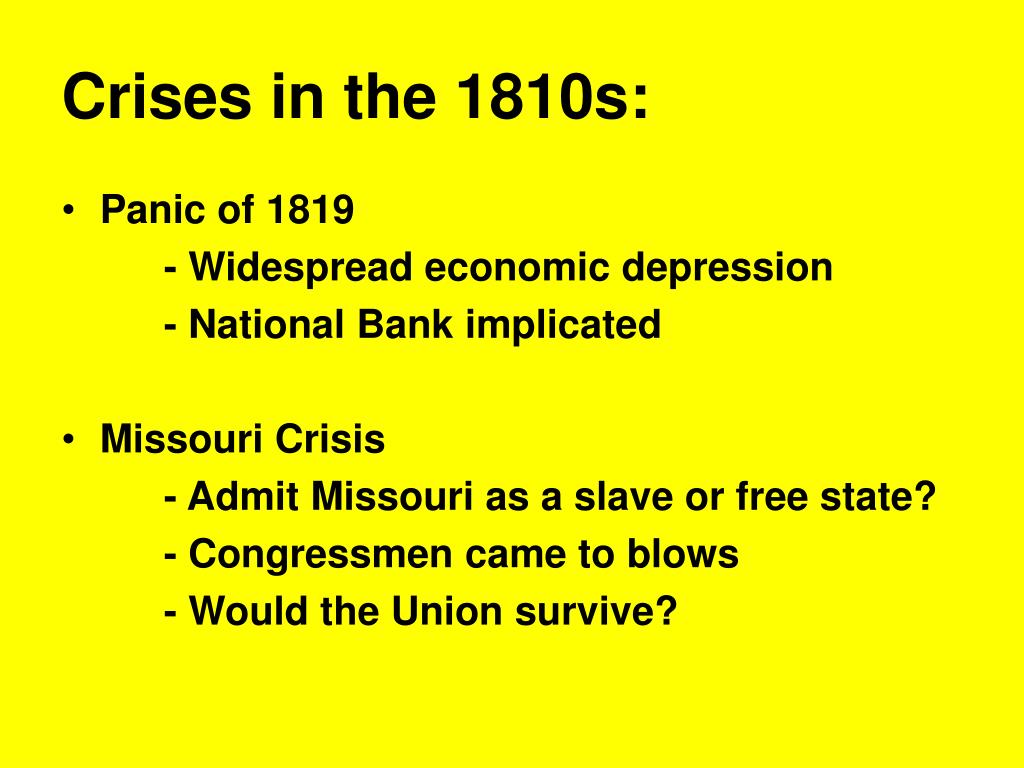 Crises in the 1810s:

• Panic of 1819
- Widespread economic depression
- National Bank implicated

• Missouri Crisis
- Admit Missouri as a slave or free state?
- Congressmen came to blows
- Would the Union survive?